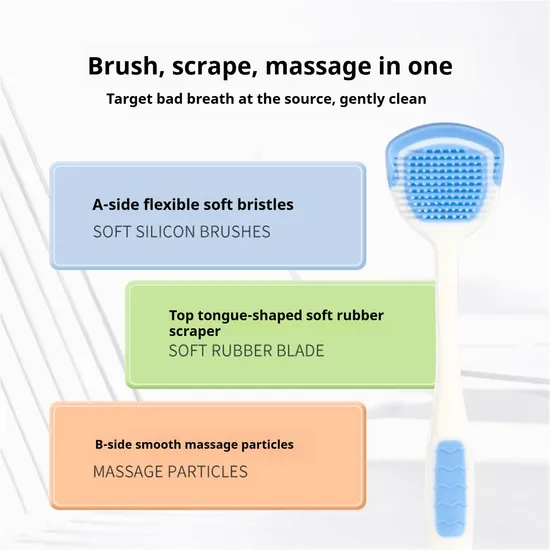 Brush, scrape, massage in one

Target bad breath at the source, gently clean

A-side flexible soft bristles

SOFT SILICON BRUSHES

Top tongue-shaped soft rubber scraper

SOFT RUBBER BLADE

B-side smooth massage particles

MASSAGE PARTICLES